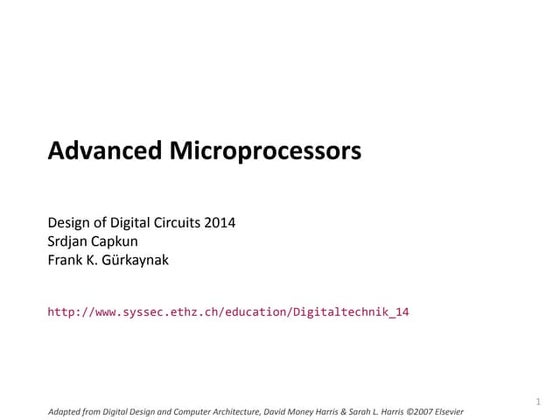 Advanced Microprocessors

Design of Digital Circuits 2014
Srdjan Capkun
Frank K. Gürkaynak

http://www.syssec.ethz.ch/education/Digitaltechnik_14

1

Adapted from Digital Design and Computer Architecture, David Money Harris & Sarah L. Harris ©2007 Elsevier